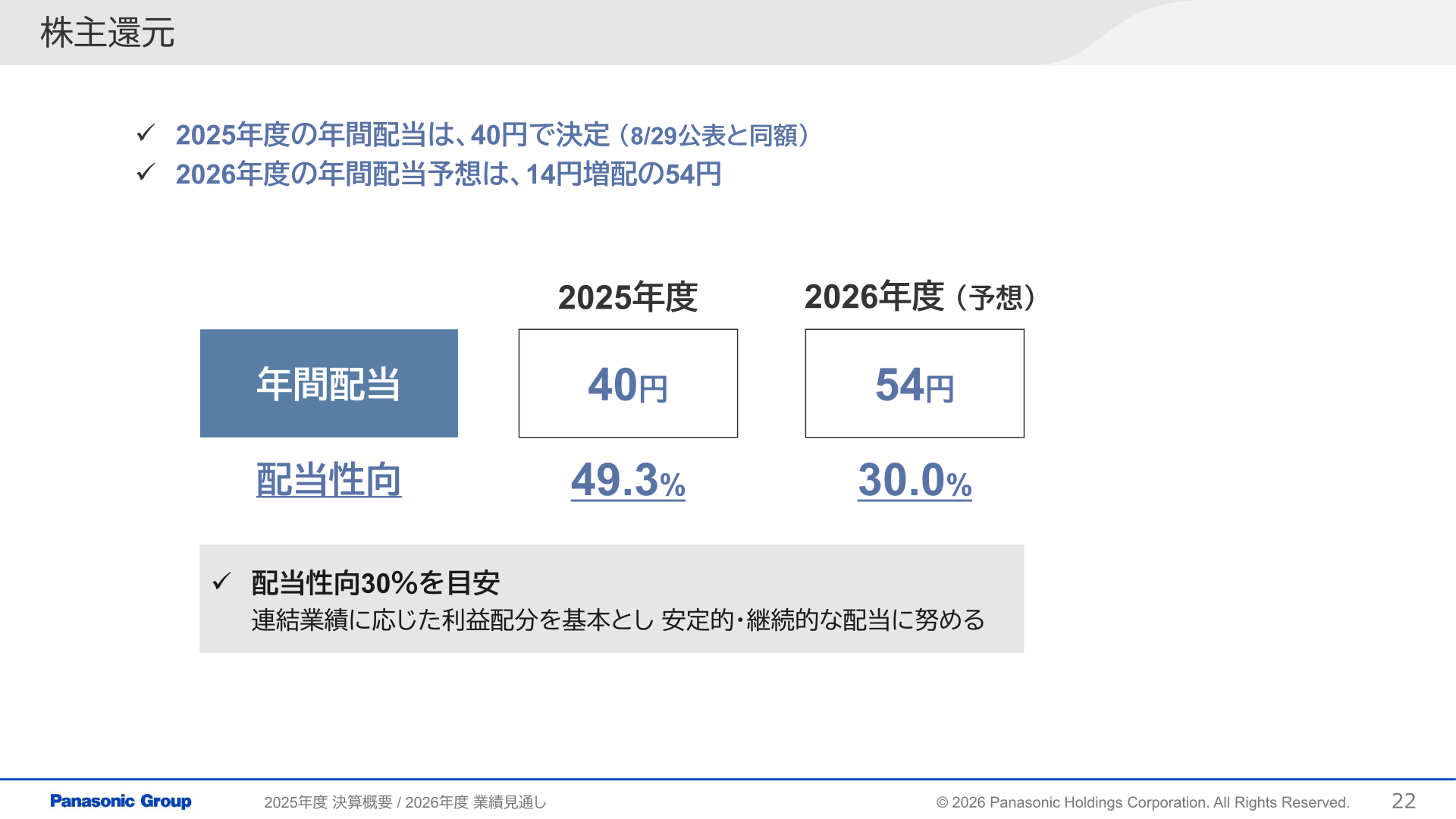 株主還元

✓ 2025年度の年間配当は、40円で決定（8/29公表と同額）
✓ 2026年度の年間配当予想は、14円増配の54円

| | 2025年度 | 2026年度（予想） |
|---|---|---|
| 年間配当 | 40円 | 54円 |
| 配当性向 | 49.3% | 30.0% |

✓ 配当性向30%を目安
連結業績に応じた利益配分を基本とし 安定的・継続的な配当に努める

Panasonic Group 2025年度 決算概要 / 2026年度 業績見通し © 2026 Panasonic Holdings Corporation. All Rights Reserved. 22